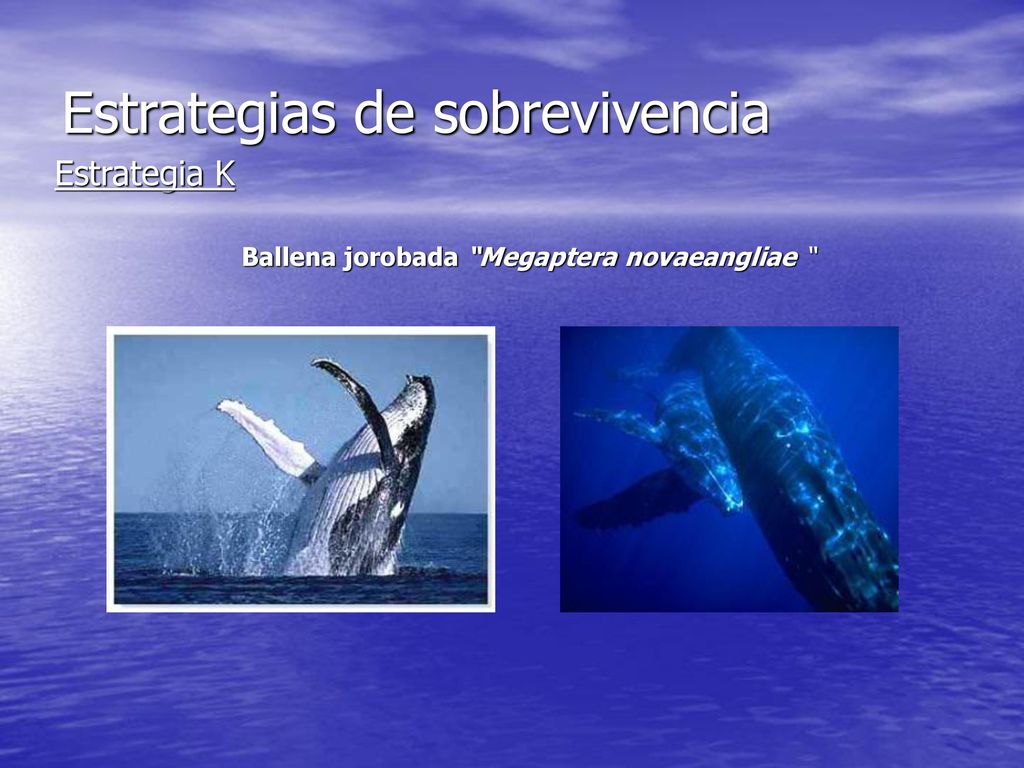 Estrategias de sobrevivencia

Estrategia K

Ballena jorobada "Megaptera novaeangliae "